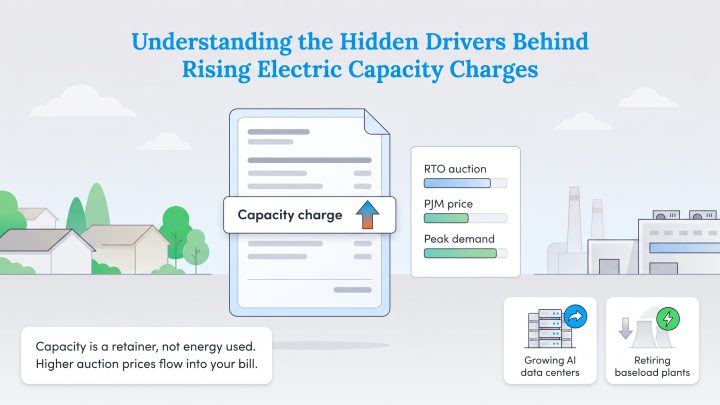 Understanding the Hidden Drivers Behind Rising Electric Capacity Charges

Capacity charge

RTO auction

PJM price

Peak demand

Capacity is a retainer, not energy used. Higher auction prices flow into your bill.

Growing AI data centers

Retiring baseload plants